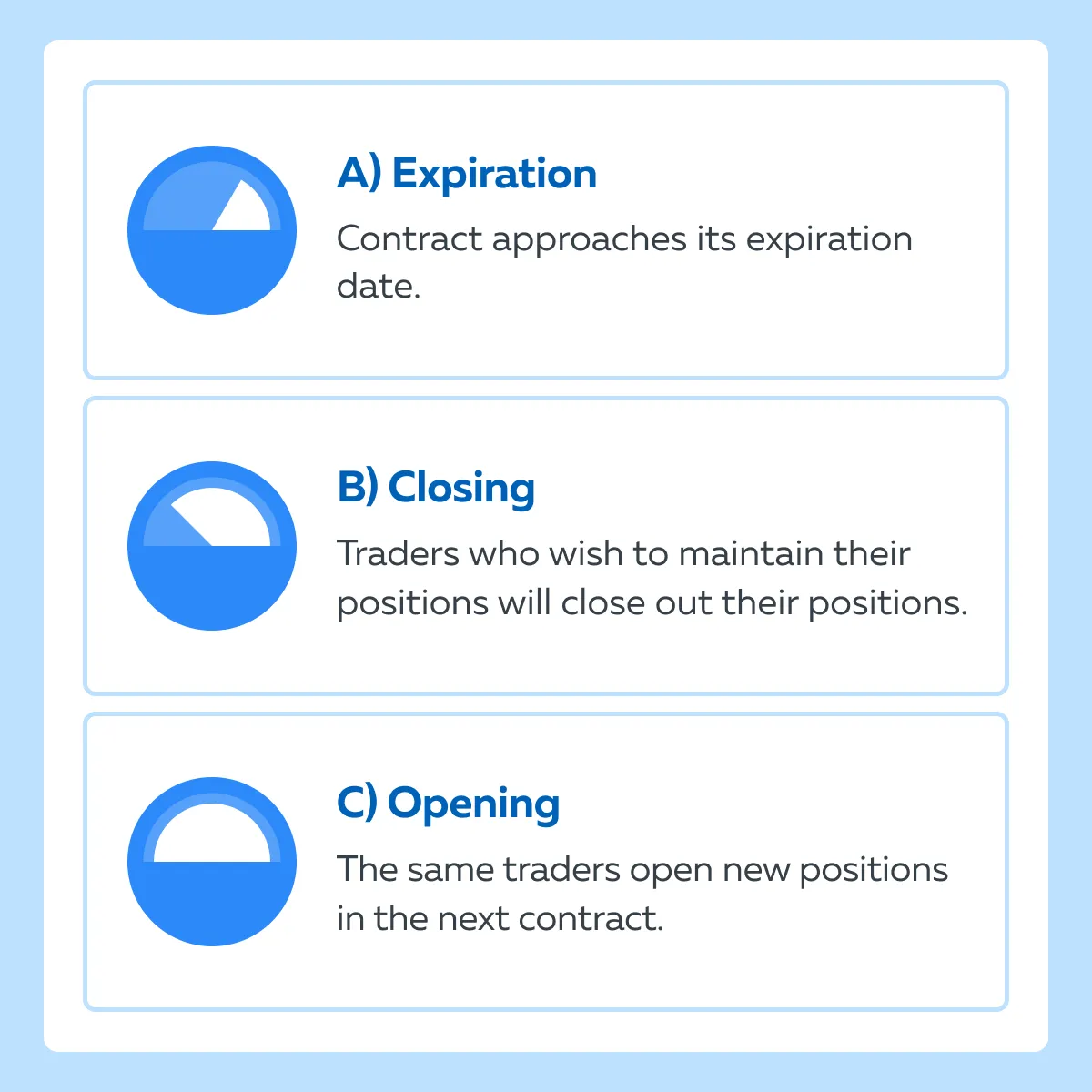 A) Expiration

Contract approaches its expiration date.

B) Closing

Traders who wish to maintain their positions will close out their positions.

C) Opening

The same traders open new positions in the next contract.